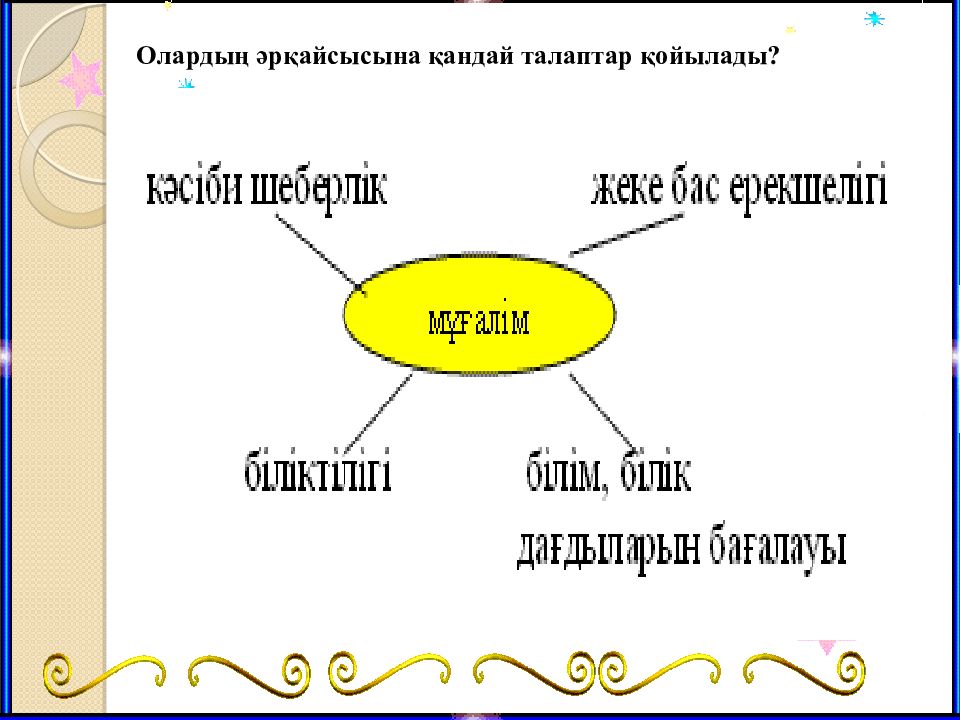 Олардың әрқайсысына қандай талаптар қойылады?

кәсіби шеберлік

жеке бас ерекшелігі

мұғалім

біліктілігі

білім, білік дағдыларын бағалауы